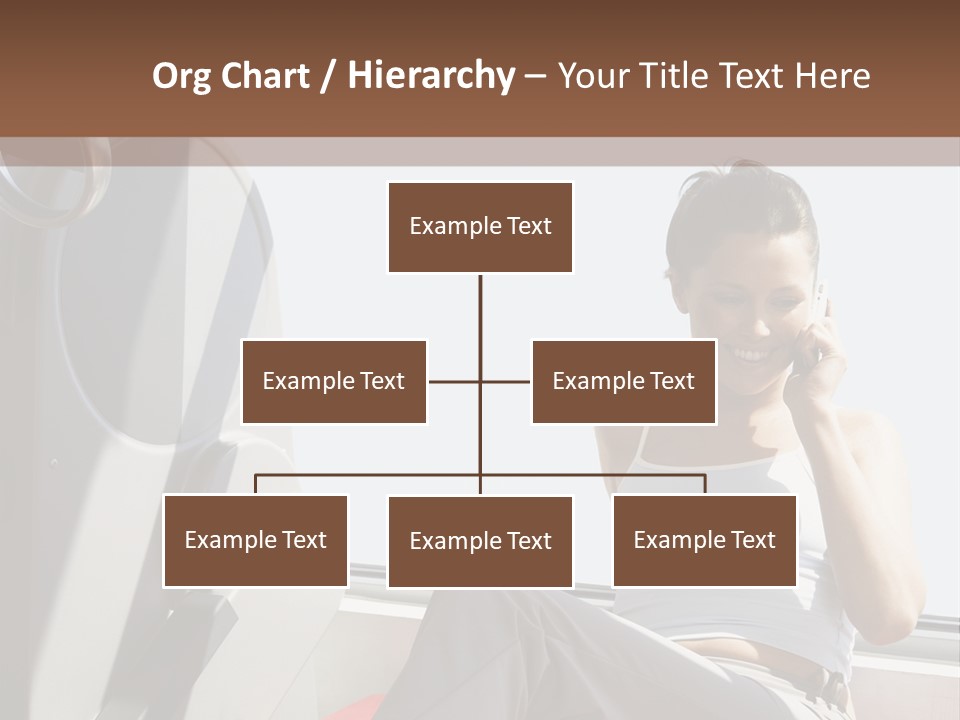 Org Chart / Hierarchy – Your Title Text Here

Example Text

Example Text

Example Text

Example Text

Example Text

Example Text